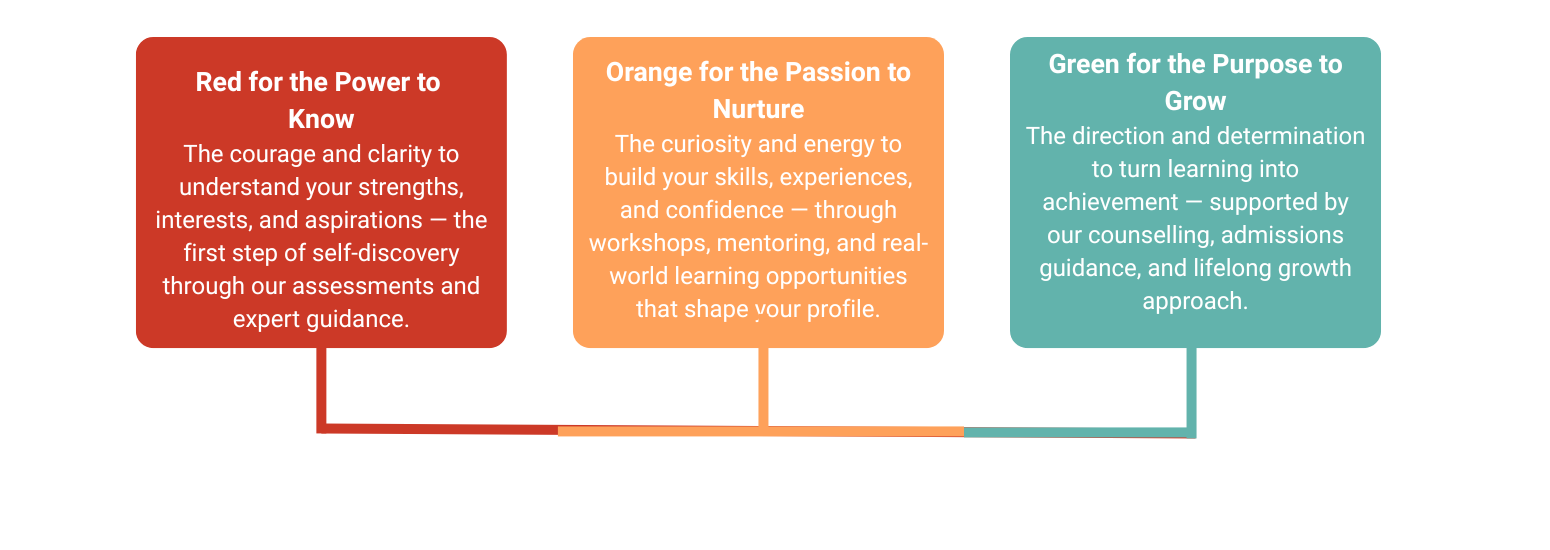 Red for the Power to Know
The courage and clarity to understand your strengths, interests, and aspirations — the first step of self-discovery through our assessments and expert guidance.

Orange for the Passion to Nurture
The curiosity and energy to build your skills, experiences, and confidence — through workshops, mentoring, and real-world learning opportunities that shape your profile.

Green for the Purpose to Grow
The direction and determination to turn learning into achievement — supported by our counselling, admissions guidance, and lifelong growth approach.